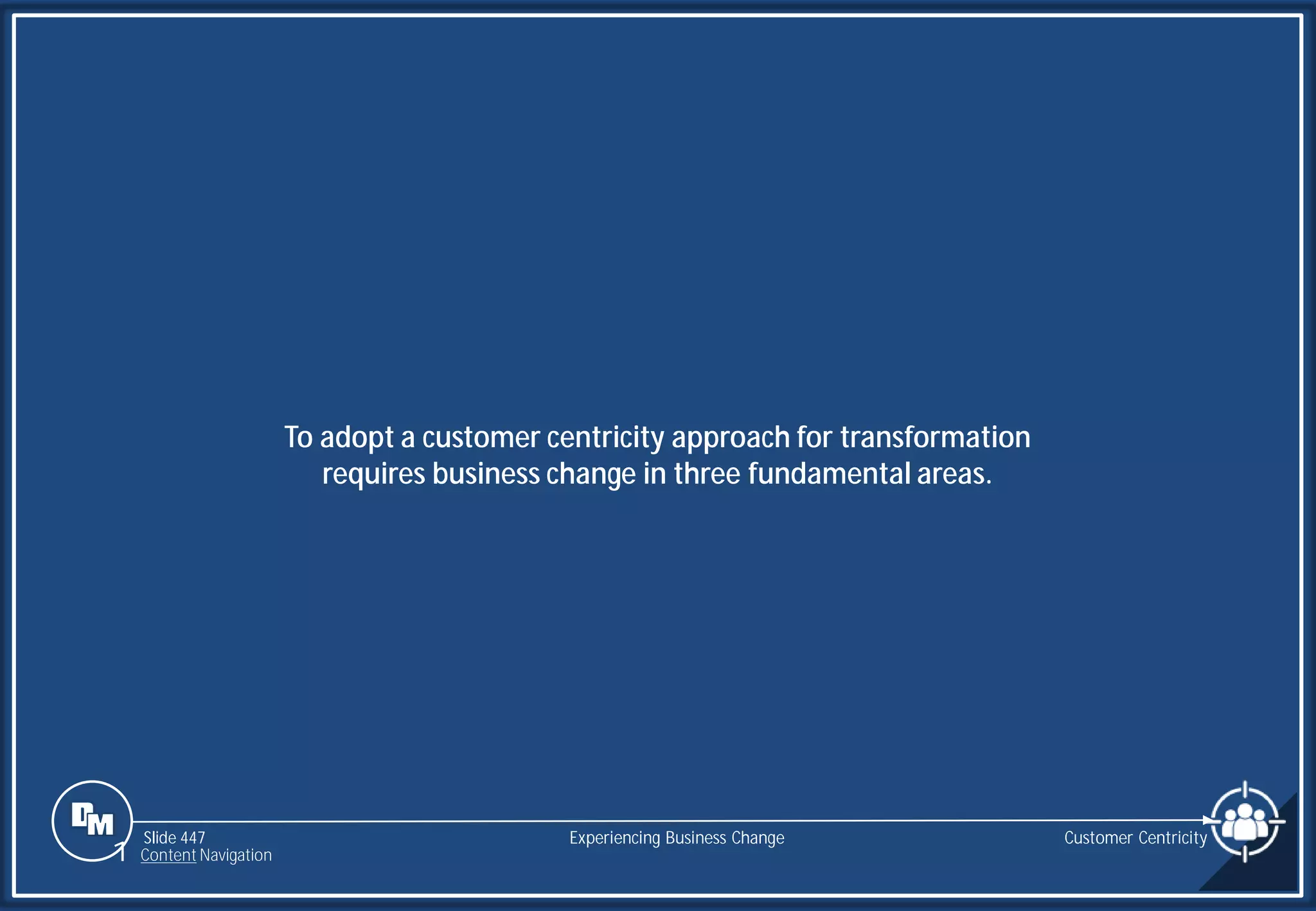 To adopt a customer centricity approach for transformation requires business change in three fundamental areas.

DM

Slide 447
Content Navigation

Experiencing Business Change

Customer Centricity